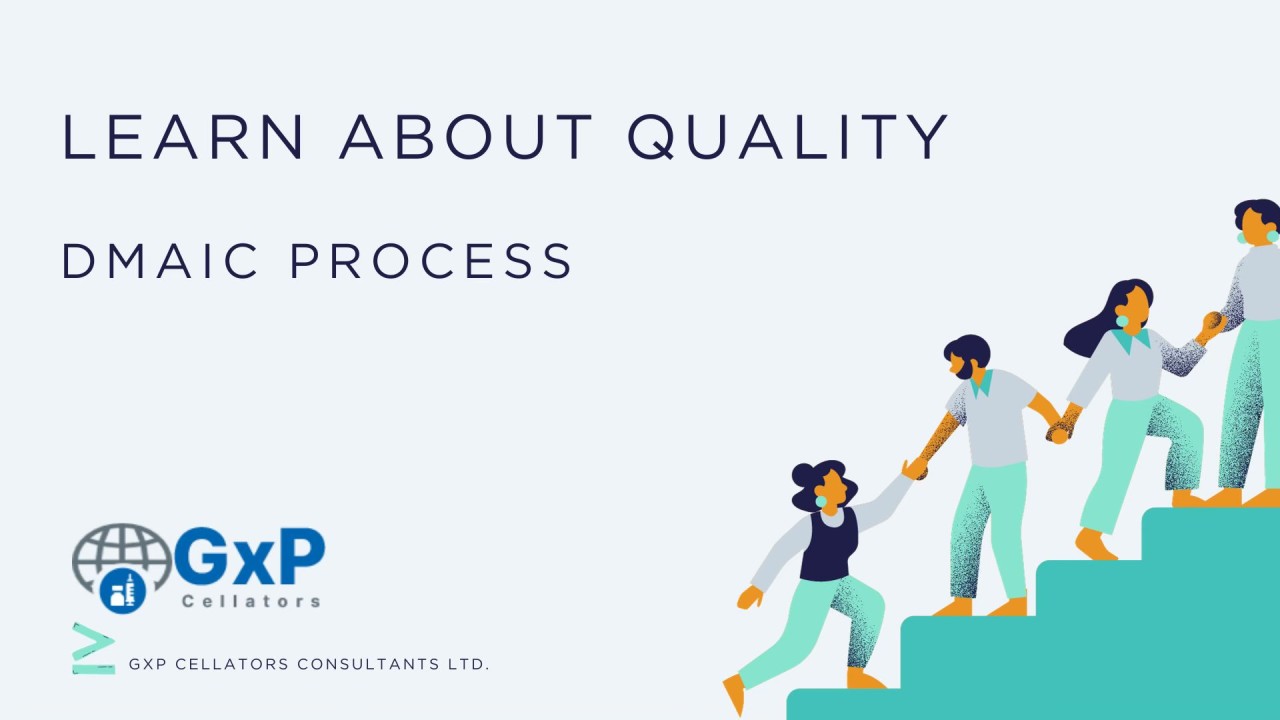 LEARN ABOUT QUALITY

DMAIC PROCESS

GxP
Cellators

GXP CELLATORS CONSULTANTS LTD.